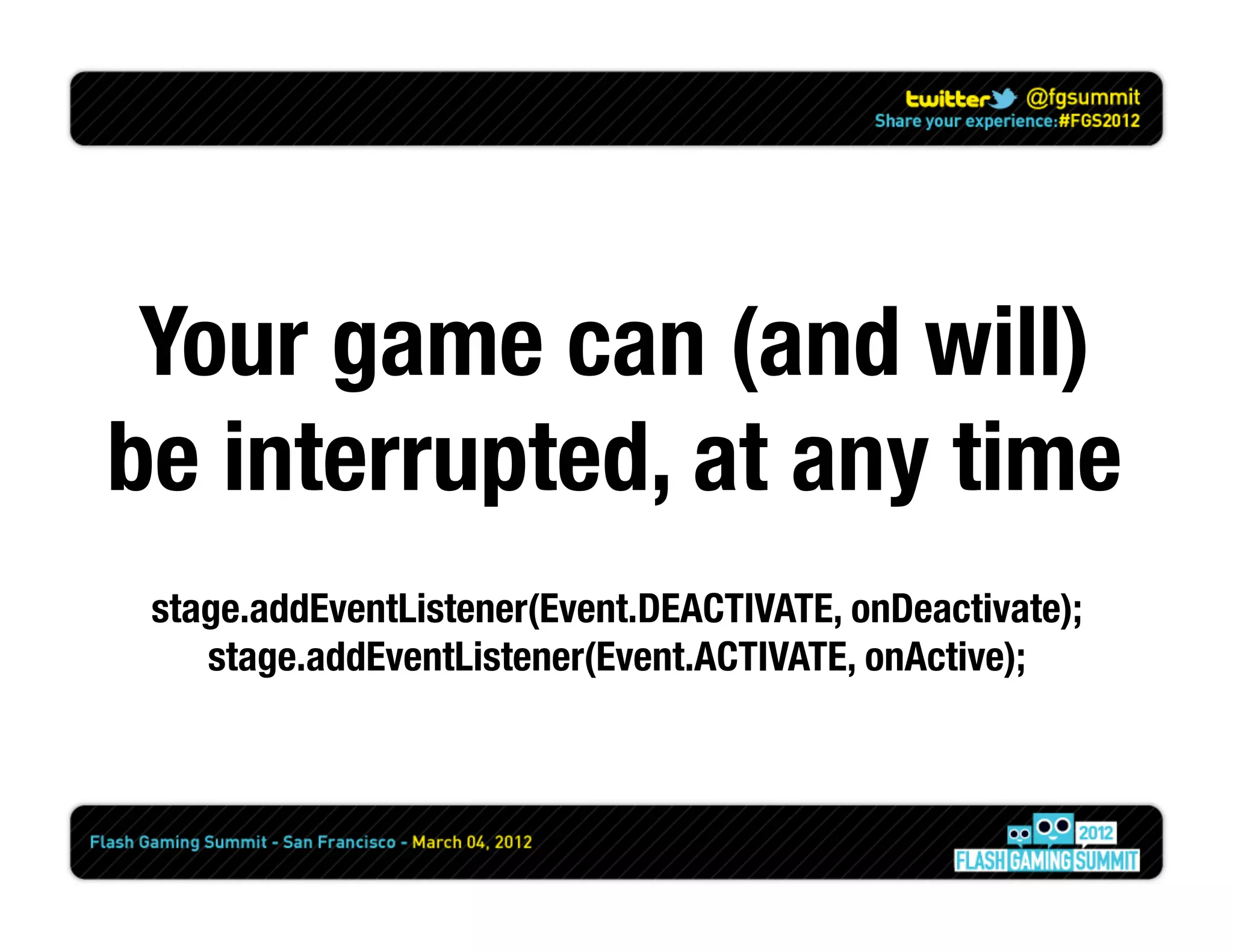 twitter @fgsummit
Share your experience:#FGS2012

Your game can (and will) be interrupted, at any time

stage.addEventListener(Event.DEACTIVATE, onDeactivate);
stage.addEventListener(Event.ACTIVATE, onActive);

Flash Gaming Summit - San Francisco - March 04, 2012

2012
FLASH GAMING SUMMIT